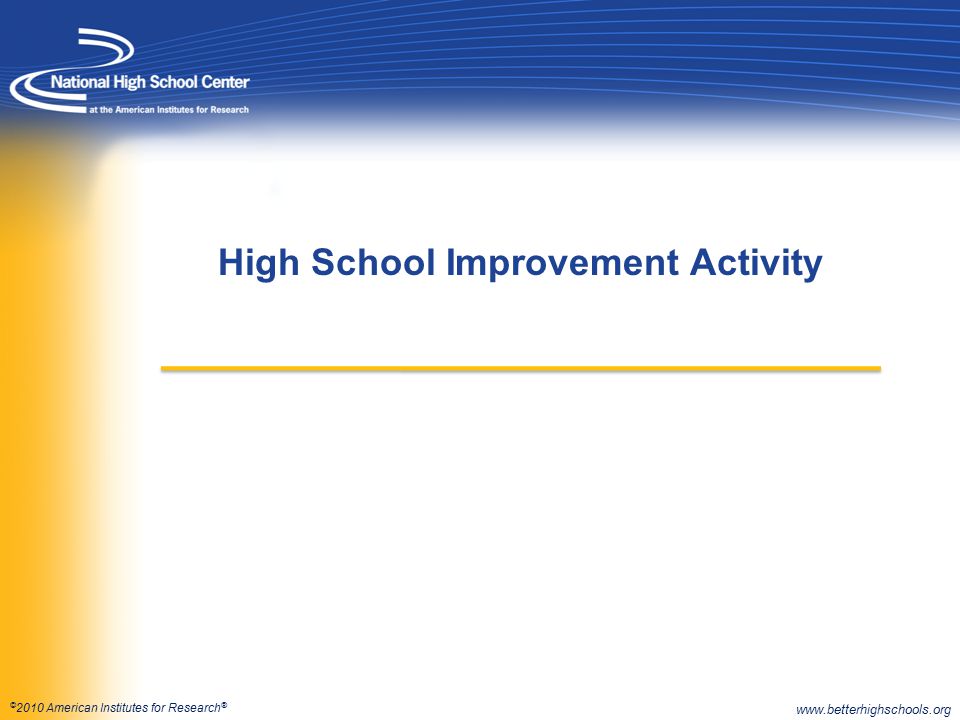 National High School Center
at the American Institutes for Research

High School Improvement Activity

©2010 American Institutes for Research®

www.betterhighschools.org